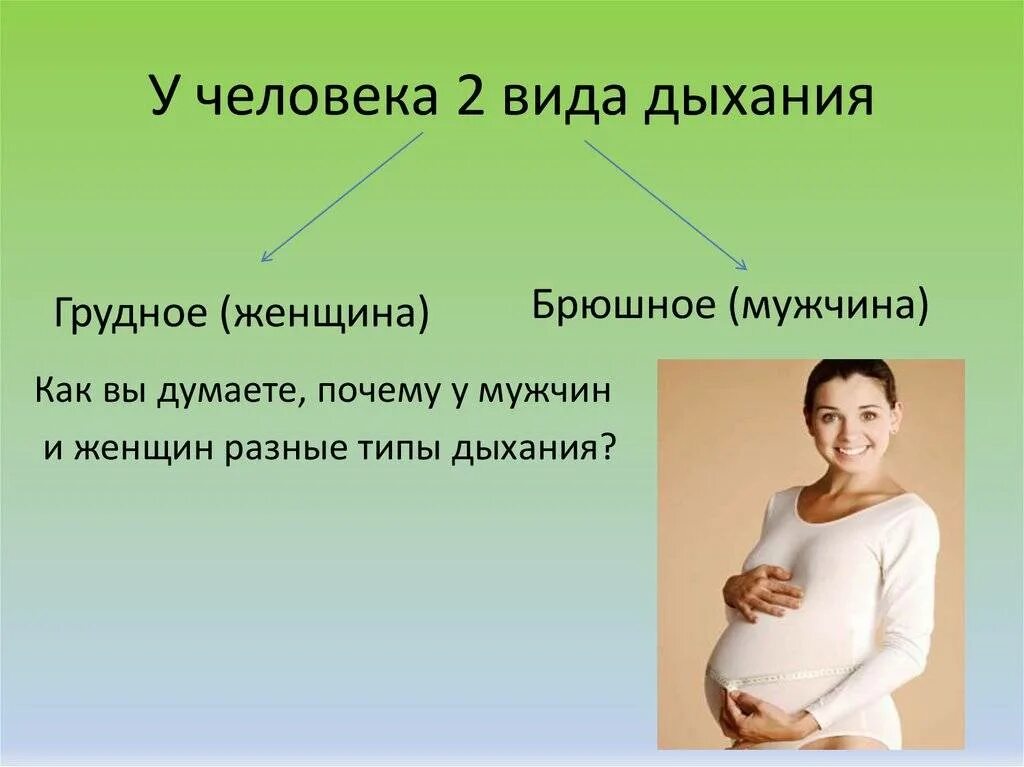 У человека 2 вида дыхания

Грудное (женщина)

Брюшное (мужчина)

Как вы думаете, почему у мужчин и женщин разные типы дыхания?